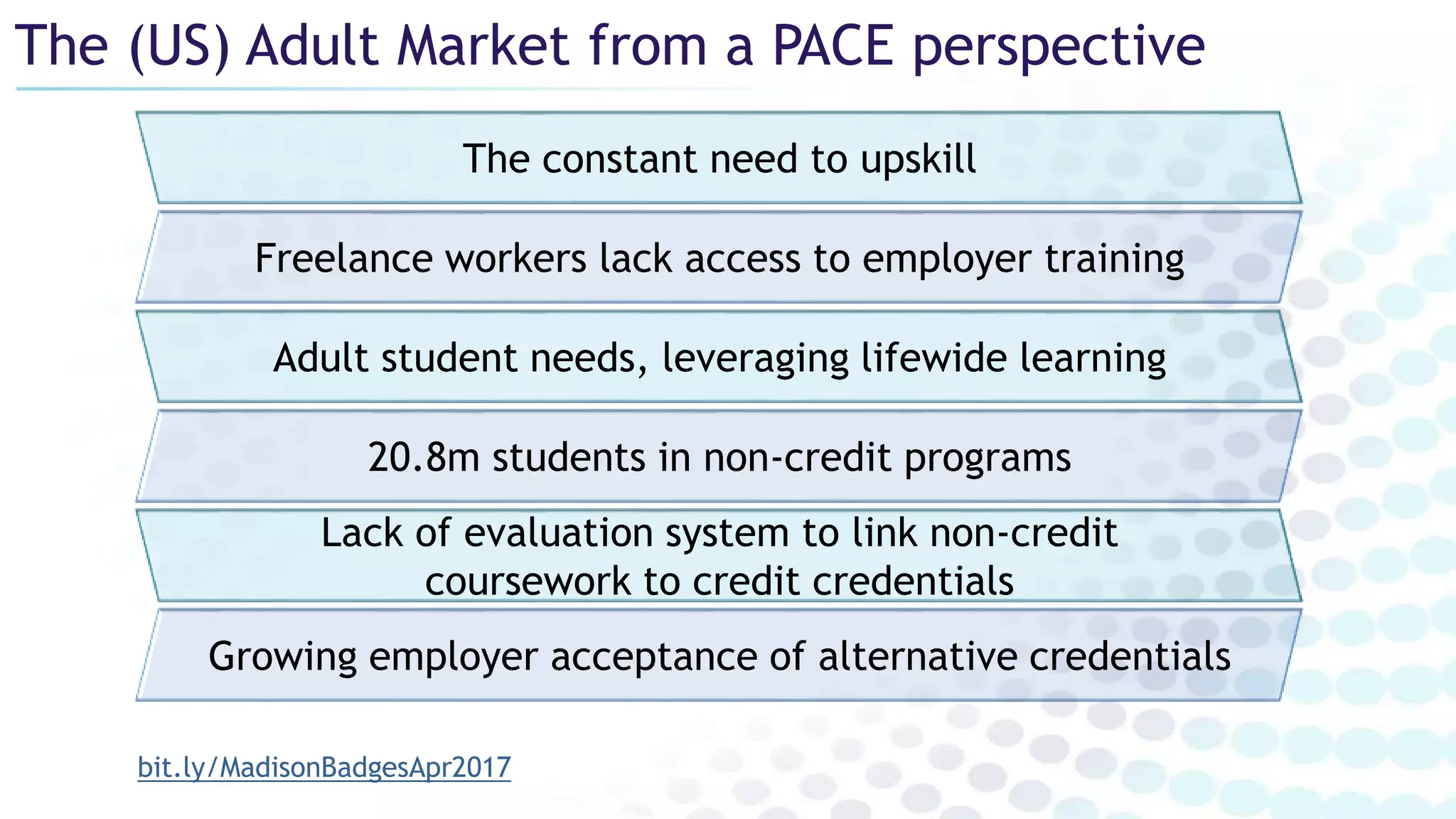 The (US) Adult Market from a PACE perspective

The constant need to upskill

Freelance workers lack access to employer training

Adult student needs, leveraging lifewide learning

20.8m students in non-credit programs

Lack of evaluation system to link non-credit coursework to credit credentials

Growing employer acceptance of alternative credentials

bit.ly/MadisonBadgesApr2017